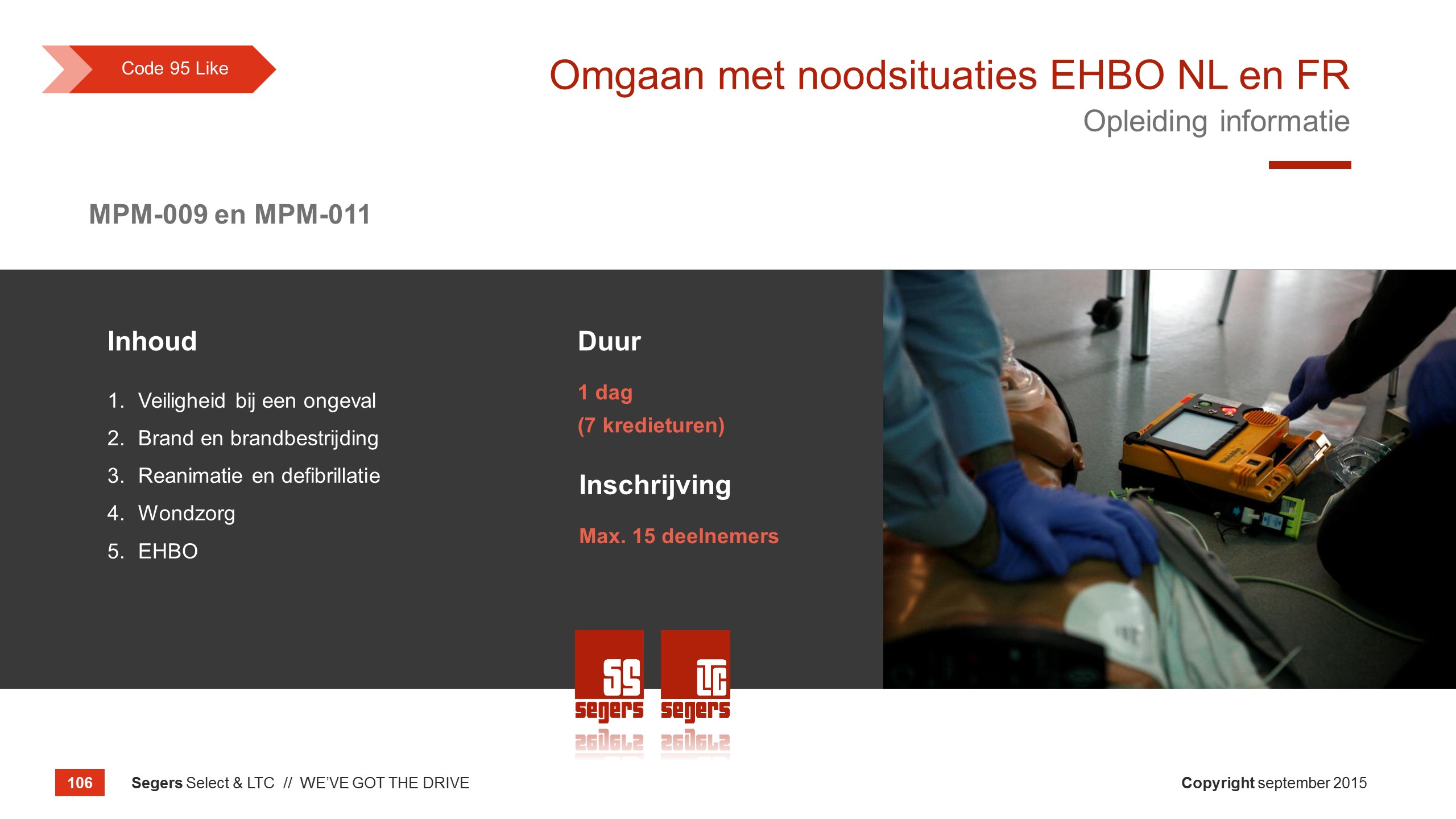 Code 95 Like

Omgaan met noodsituaties EHBO NL en FR

Opleiding informatie

MPM-009 en MPM-011

Inhoud

1. Veiligheid bij een ongeval
2. Brand en brandbestrijding
3. Reanimatie en defibrillatie
4. Wondzorg
5. EHBO

Duur

1 dag
(7 kredieturen)

Inschrijving

Max. 15 deelnemers

SS segers

LTC segers

106

Segers Select & LTC // WE'VE GOT THE DRIVE

Copyright september 2015